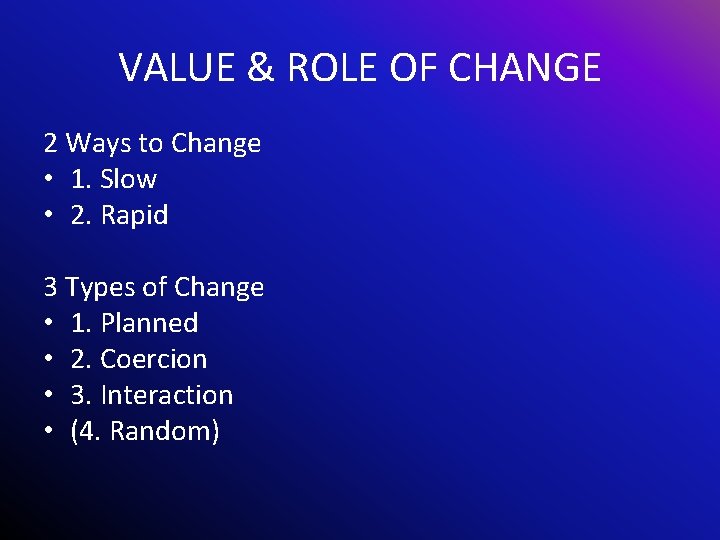 VALUE & ROLE OF CHANGE

2 Ways to Change
• 1. Slow
• 2. Rapid

3 Types of Change
• 1. Planned
• 2. Coercion
• 3. Interaction
• (4. Random)